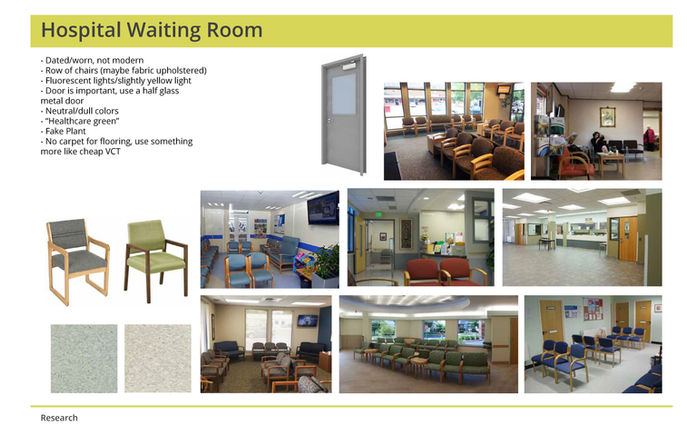 Hospital Waiting Room

- Dated/worn, not modern
- Row of chairs (maybe fabric upholstered)
- Fluorescent lights/slightly yellow light
- Door is important, use a half glass metal door
- Neutral/dull colors
- "Healthcare green"
- Fake Plant
- No carpet for flooring, use something more like cheap VCT

Research